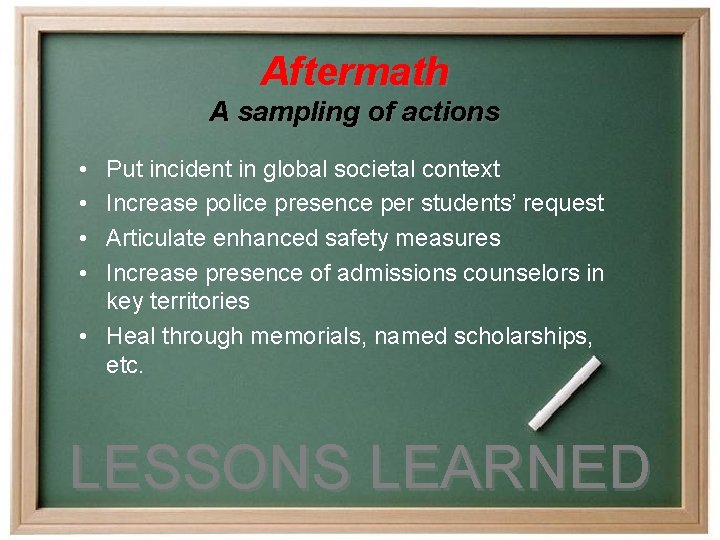 Aftermath
A sampling of actions

• Put incident in global societal context
• Increase police presence per students' request
• Articulate enhanced safety measures
• Increase presence of admissions counselors in key territories
• Heal through memorials, named scholarships, etc.

LESSONS LEARNED